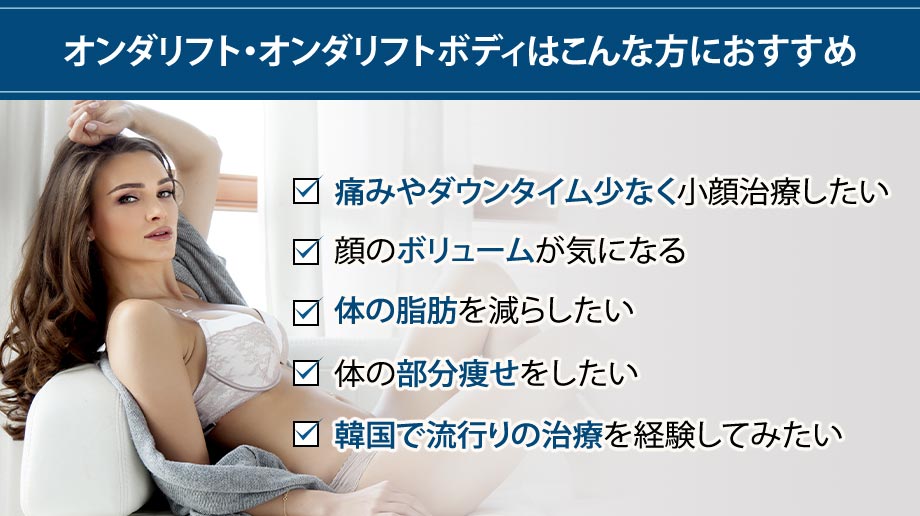 オンダリフト・オンダリフトボディはこんな方におすすめ

☑ 痛みやダウンタイム少なく小顔治療したい

☑ 顔のボリュームが気になる

☑ 体の脂肪を減らしたい

☑ 体の部分痩せをしたい

☑ 韓国で流行りの治療を経験してみたい